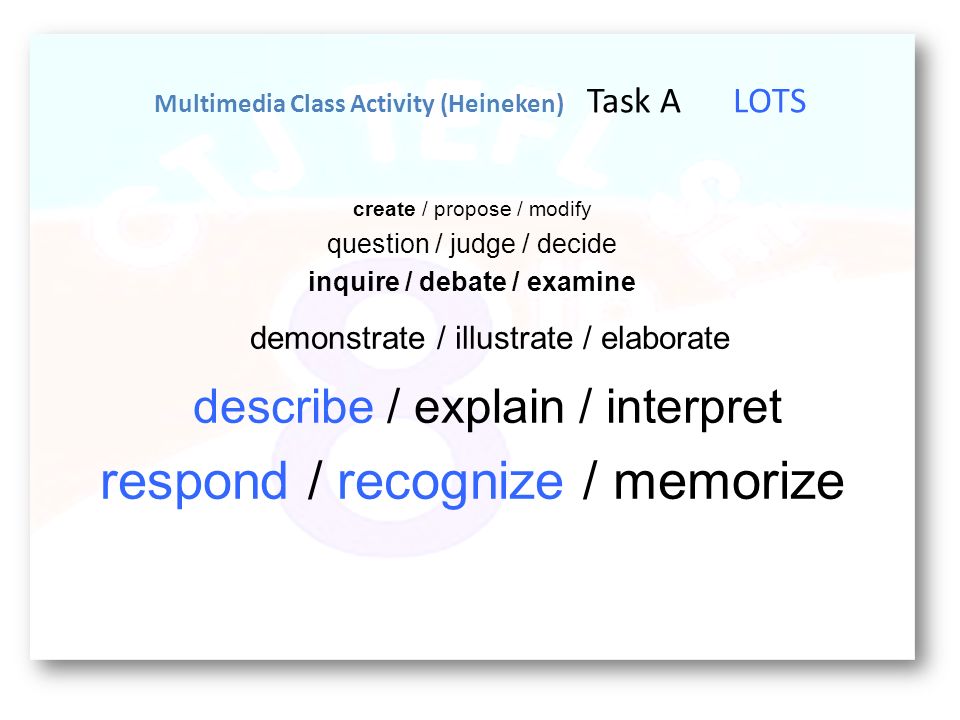 Multimedia Class Activity (Heineken) Task A LOTS

create / propose / modify
question / judge / decide
inquire / debate / examine
demonstrate / illustrate / elaborate
describe / explain / interpret
respond / recognize / memorize